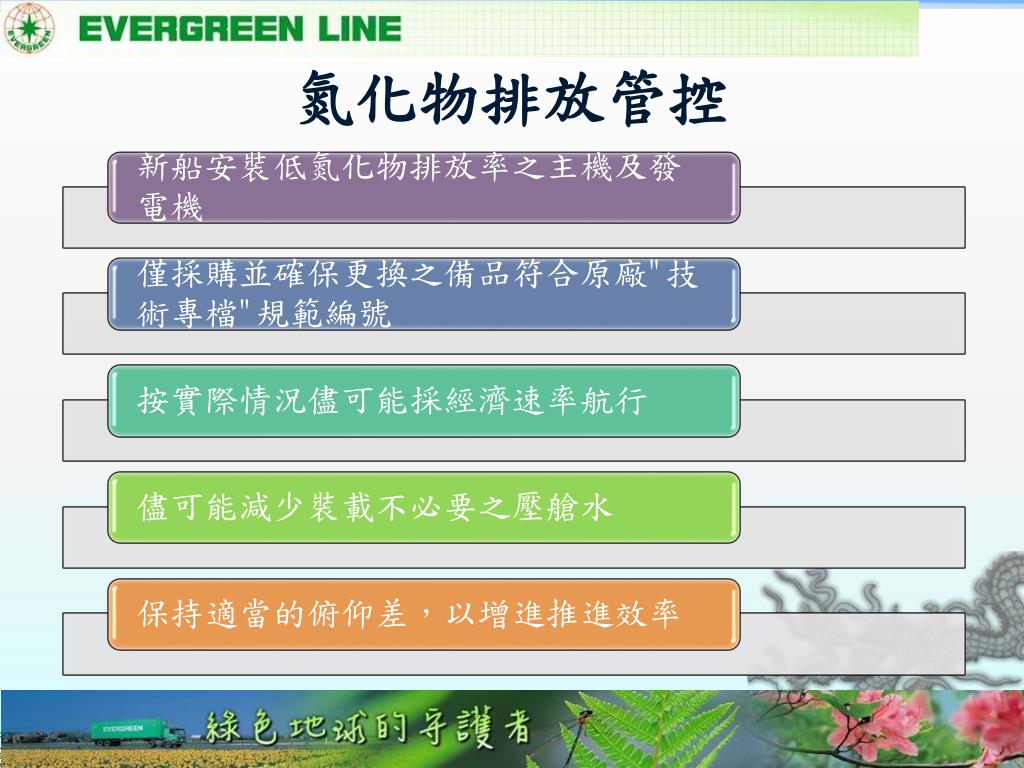 EVERGREEN

EVERGREEN LINE

氮化物排放管控

新船安裝低氮化物排放率之主機及發電機

僅採購並確保更換之備品符合原廠"技術專檔"規範編號

按實際情況儘可能採經濟速率航行

儘可能減少裝載不必要之壓艙水

保持適當的俯仰差，以增進推進效率

EVERGREEN

綠色地球的守護者